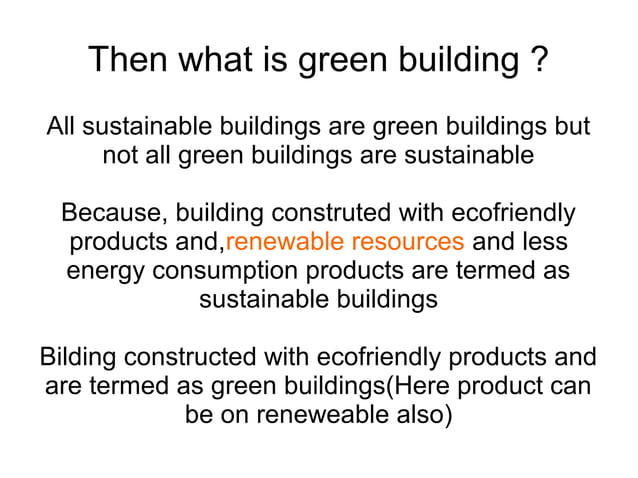 Then what is green building ?

All sustainable buildings are green buildings but not all green buildings are sustainable

Because, building construted with ecofriendly products and,renewable resources and less energy consumption products are termed as sustainable buildings

Bilding constructed with ecofriendly products and are termed as green buildings(Here product can be on reneweable also)